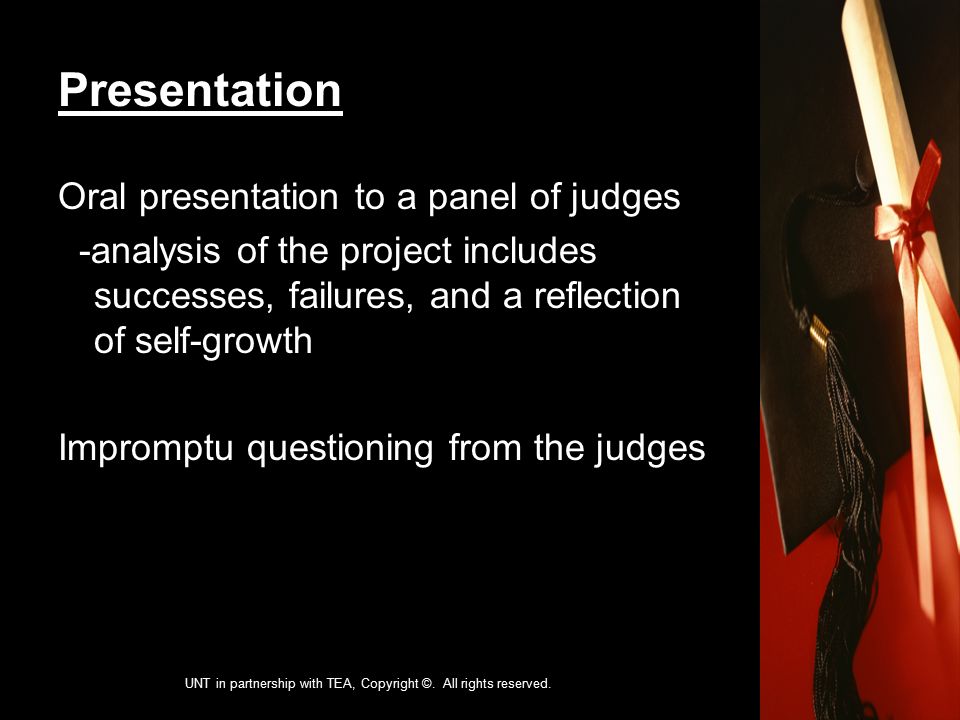 Presentation

Oral presentation to a panel of judges
-analysis of the project includes successes, failures, and a reflection of self-growth

Impromptu questioning from the judges

UNT in partnership with TEA, Copyright ©. All rights reserved.